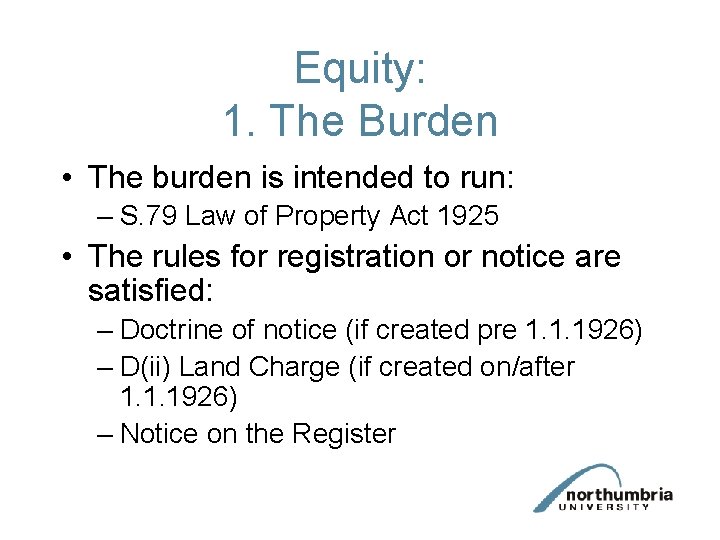 Equity:
1. The Burden

• The burden is intended to run:
– S.79 Law of Property Act 1925
• The rules for registration or notice are satisfied:
– Doctrine of notice (if created pre 1.1.1926)
– D(ii) Land Charge (if created on/after 1.1.1926)
– Notice on the Register

northumbria
UNIVERSITY